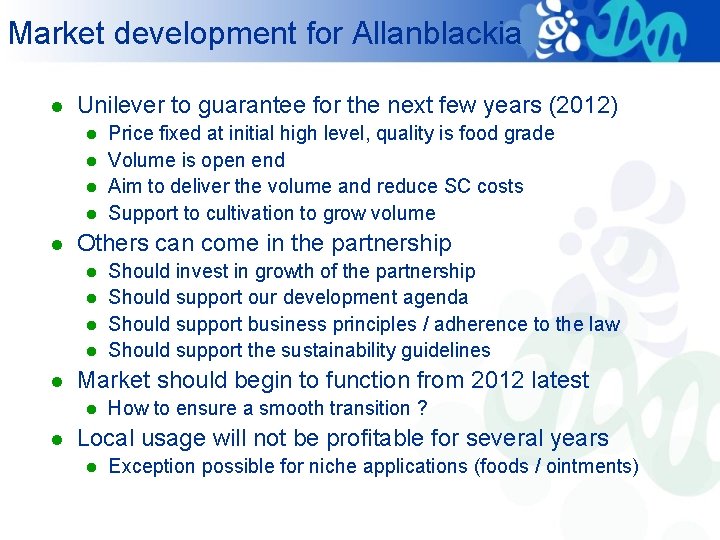 Market development for Allanblackia

- Unilever to guarantee for the next few years (2012)
  - Price fixed at initial high level, quality is food grade
  - Volume is open end
  - Aim to deliver the volume and reduce SC costs
  - Support to cultivation to grow volume
- Others can come in the partnership
  - Should invest in growth of the partnership
  - Should support our development agenda
  - Should support business principles / adherence to the law
  - Should support the sustainability guidelines
- Market should begin to function from 2012 latest
  - How to ensure a smooth transition ?
- Local usage will not be profitable for several years
  - Exception possible for niche applications (foods / ointments)